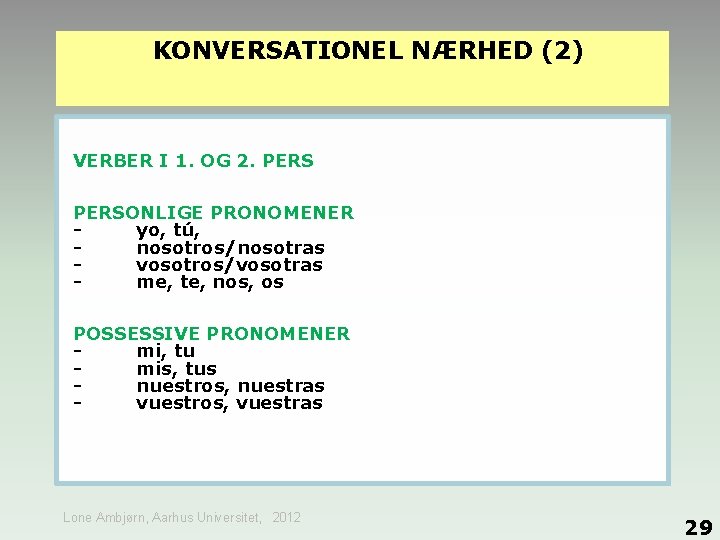 KONVERSATIONEL NÆRHED (2)

VERBER I 1. OG 2. PERS

PERSONLIGE PRONOMENER
- yo, tú,
- nosotros/nosotras
- vosotros/vosotras
- me, te, nos, os

POSSESSIVE PRONOMENER
- mi, tu
- mis, tus
- nuestros, nuestras
- vuestros, vuestras

Lone Ambjørn, Aarhus Universitet, 2012

29